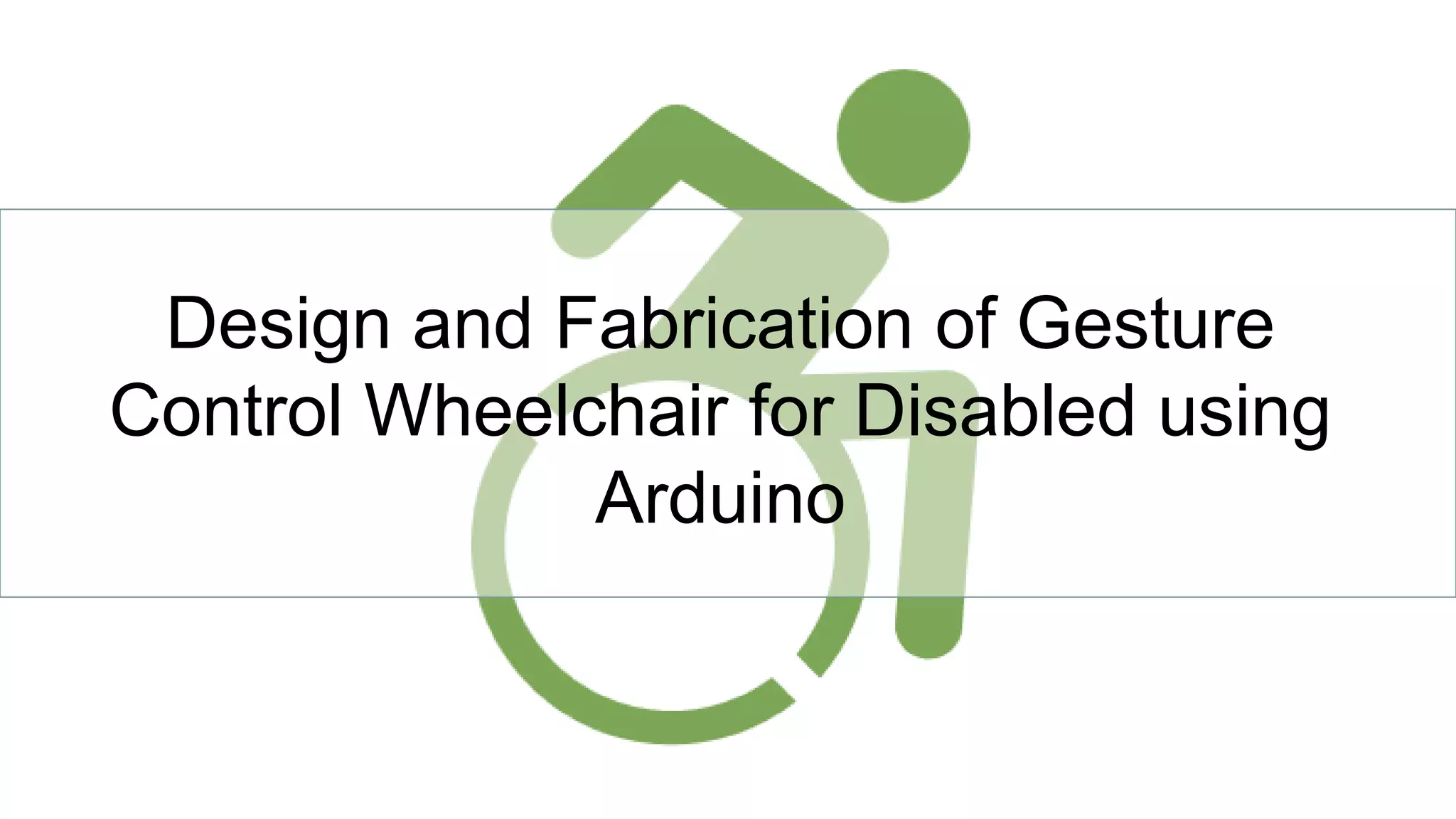 Design and Fabrication of Gesture Control Wheelchair for Disabled using Arduino